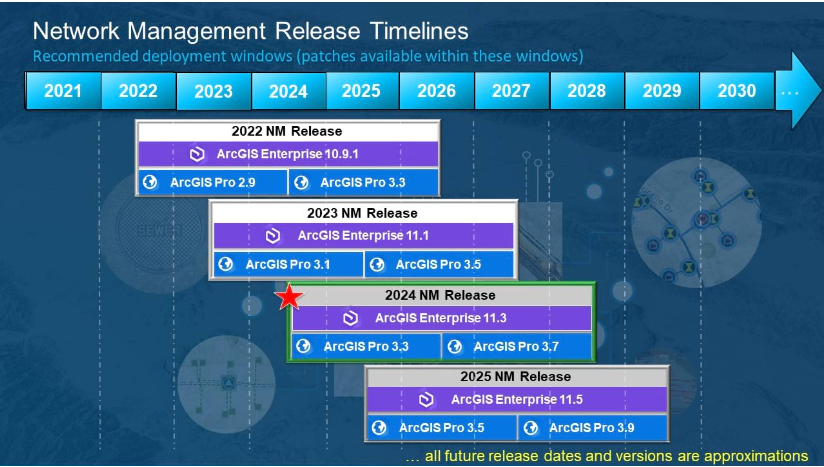 Network Management Release Timelines
Recommended deployment windows (patches available within these windows)

2021 2022 2023 2024 2025 2026 2027 2028 2029 2030 ...

2022 NM Release
ArcGIS Enterprise 10.9.1
ArcGIS Pro 2.9
ArcGIS Pro 3.3

2023 NM Release
ArcGIS Enterprise 11.1
ArcGIS Pro 3.1
ArcGIS Pro 3.5

2024 NM Release
ArcGIS Enterprise 11.3
ArcGIS Pro 3.3
ArcGIS Pro 3.7

2025 NM Release
ArcGIS Enterprise 11.5
ArcGIS Pro 3.5
ArcGIS Pro 3.9

SEWER

... all future release dates and versions are approximations